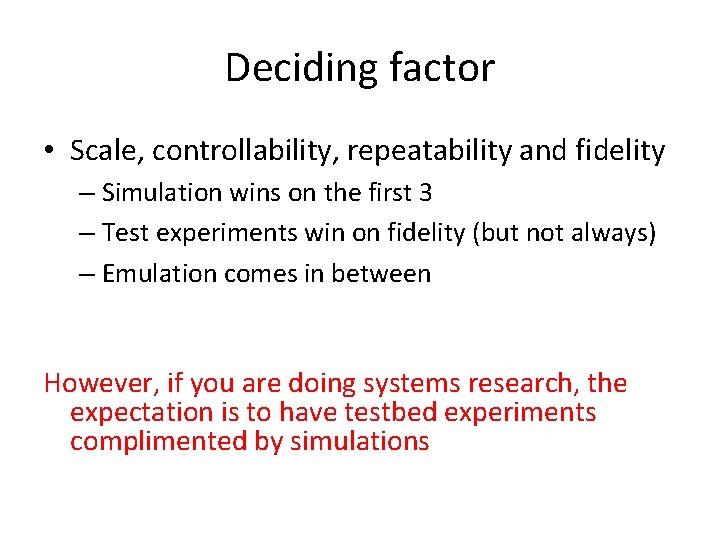 Deciding factor

• Scale, controllability, repeatability and fidelity
– Simulation wins on the first 3
– Test experiments win on fidelity (but not always)
– Emulation comes in between

However, if you are doing systems research, the expectation is to have testbed experiments complimented by simulations